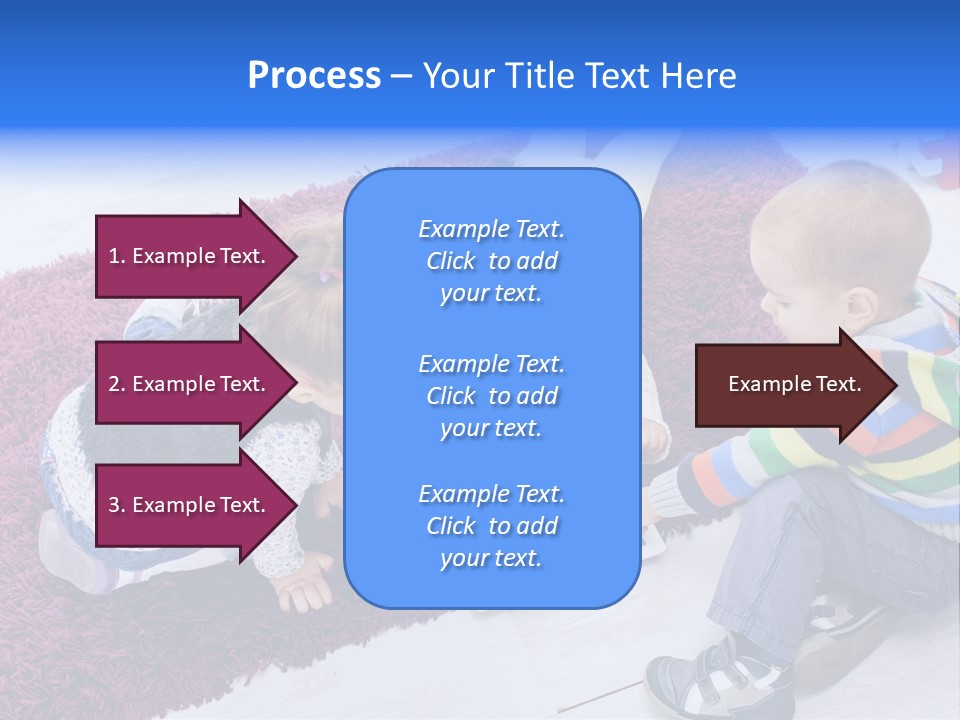 Process – Your Title Text Here

1. Example Text.

2. Example Text.

3. Example Text.

Example Text. Click to add your text.

Example Text. Click to add your text.

Example Text. Click to add your text.

Example Text.